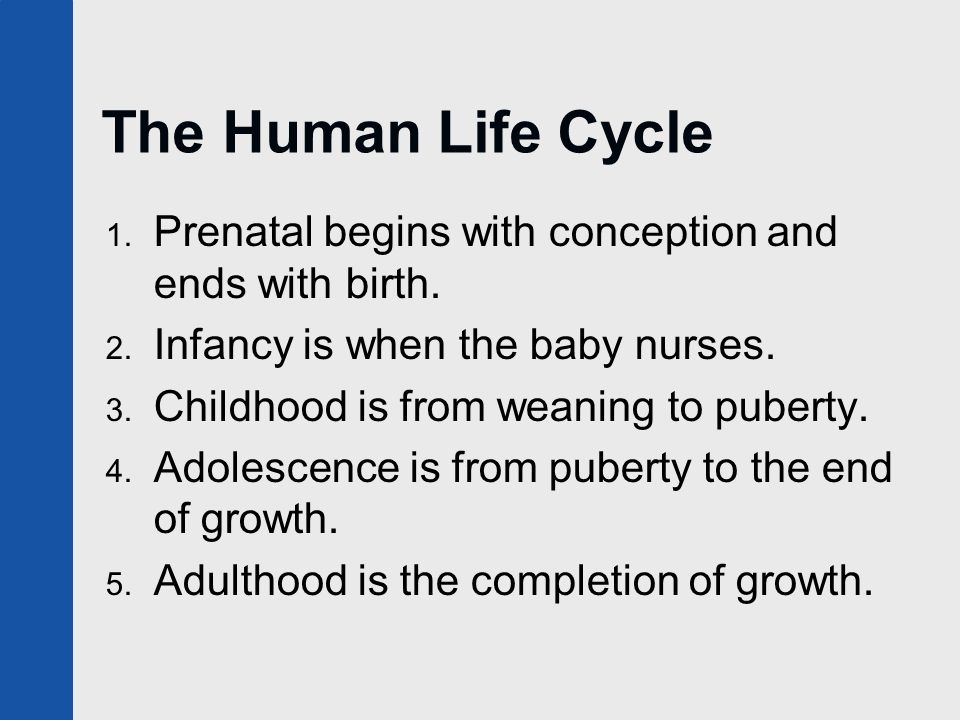 The Human Life Cycle

1. Prenatal begins with conception and ends with birth.
2. Infancy is when the baby nurses.
3. Childhood is from weaning to puberty.
4. Adolescence is from puberty to the end of growth.
5. Adulthood is the completion of growth.